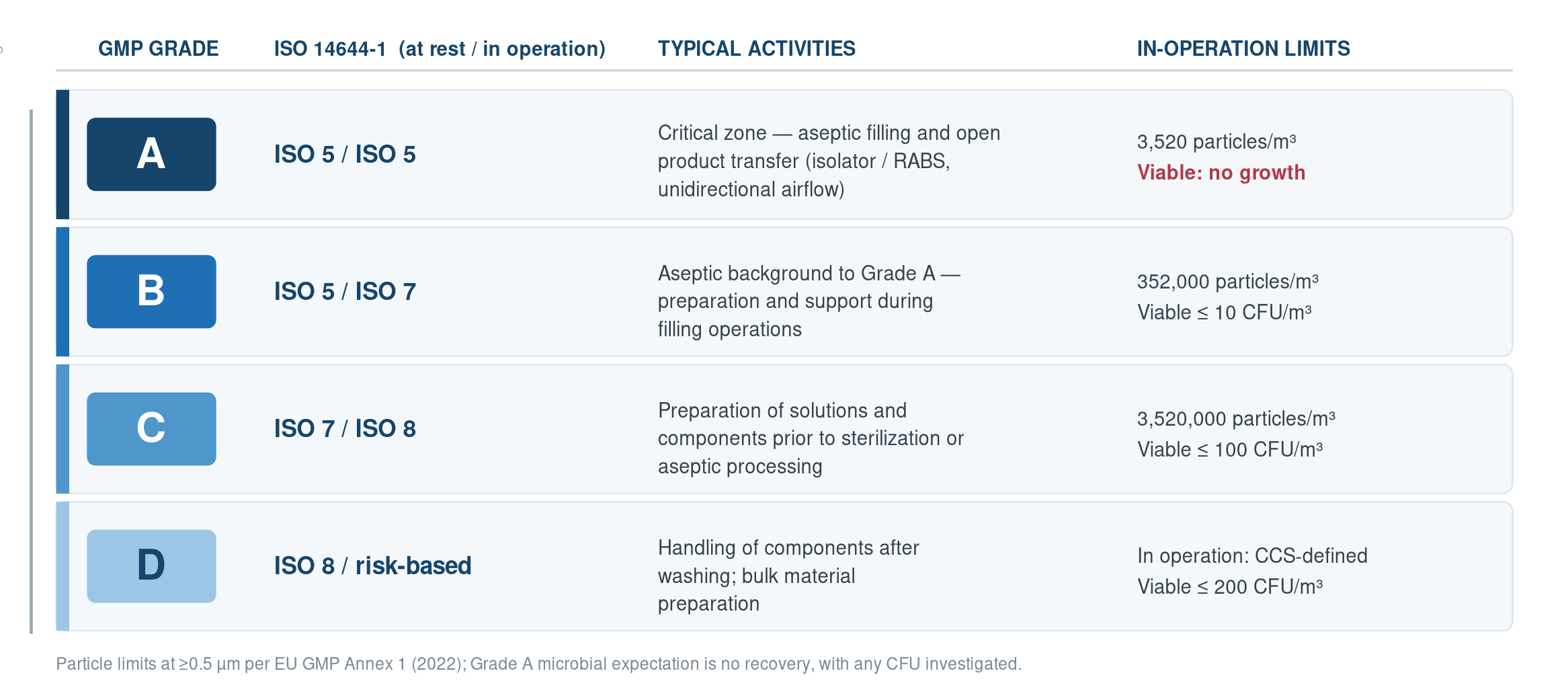 | GMP GRADE | ISO 14644-1 (at rest / in operation) | TYPICAL ACTIVITIES | IN-OPERATION LIMITS |
|---|---|---|---|
| A | ISO 5 / ISO 5 | Critical zone — aseptic filling and open product transfer (isolator / RABS, unidirectional airflow) | 3,520 particles/m³ Viable: no growth |
| B | ISO 5 / ISO 7 | Aseptic background to Grade A — preparation and support during filling operations | 352,000 particles/m³ Viable ≤ 10 CFU/m³ |
| C | ISO 7 / ISO 8 | Preparation of solutions and components prior to sterilization or aseptic processing | 3,520,000 particles/m³ Viable ≤ 100 CFU/m³ |
| D | ISO 8 / risk-based | Handling of components after washing; bulk material preparation | In operation: CCS-defined Viable ≤ 200 CFU/m³ |

Particle limits at ≥0.5 µm per EU GMP Annex 1 (2022); Grade A microbial expectation is no recovery, with any CFU investigated.